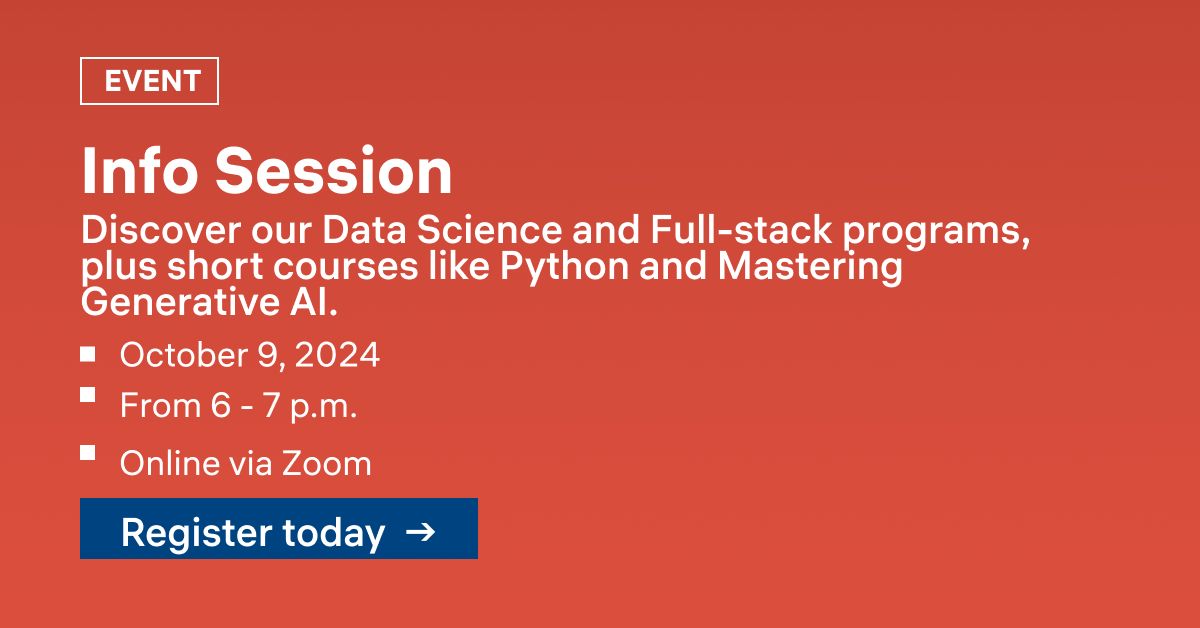 EVENT

Info Session

Discover our Data Science and Full-stack programs, plus short courses like Python and Mastering Generative AI.

- October 9, 2024
- From 6 - 7 p.m.
- Online via Zoom

Register today →